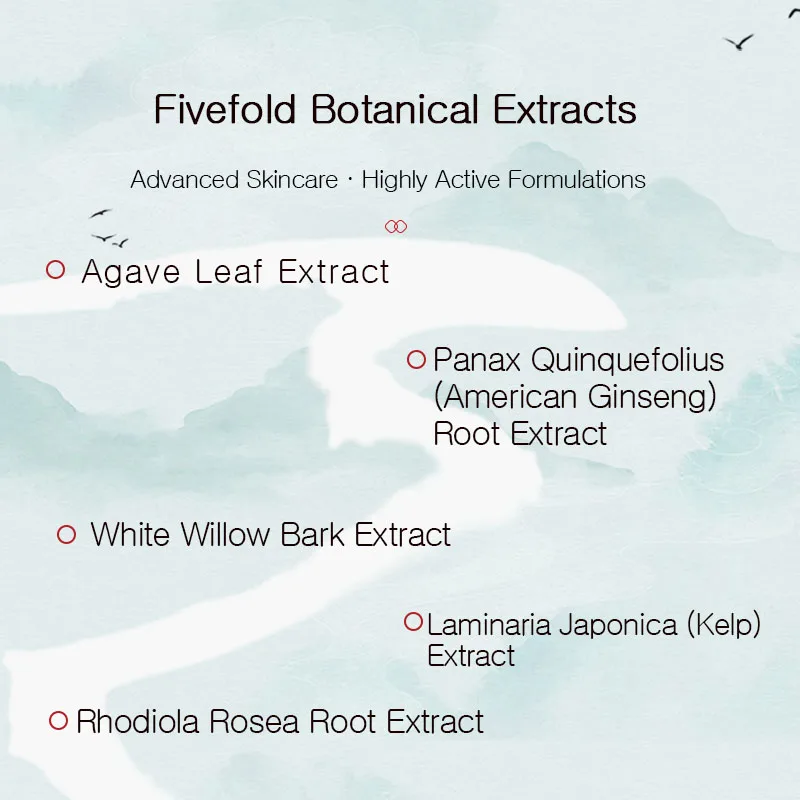 Fivefold Botanical Extracts

Advanced Skincare · Highly Active Formulations

Agave Leaf Extract

Panax Quinquefolius (American Ginseng) Root Extract

White Willow Bark Extract

Laminaria Japonica (Kelp) Extract

Rhodiola Rosea Root Extract